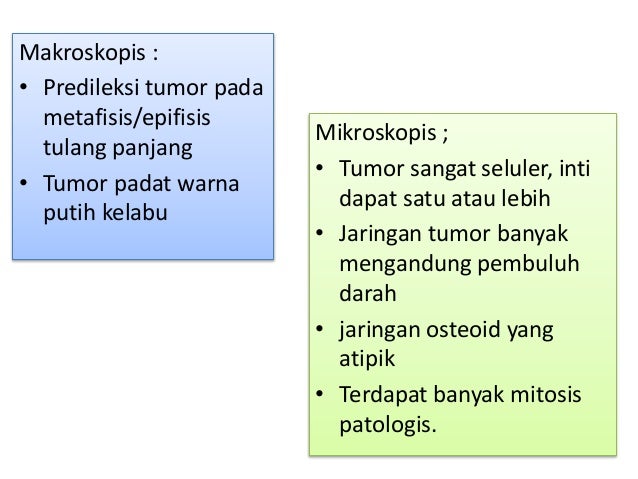 Makroskopis :
• Predileksi tumor pada metafisis/epifisis tulang panjang
• Tumor padat warna putih kelabu

Mikroskopis ;
• Tumor sangat seluler, inti dapat satu atau lebih
• Jaringan tumor banyak mengandung pembuluh darah
• jaringan osteoid yang atipik
• Terdapat banyak mitosis patologis.